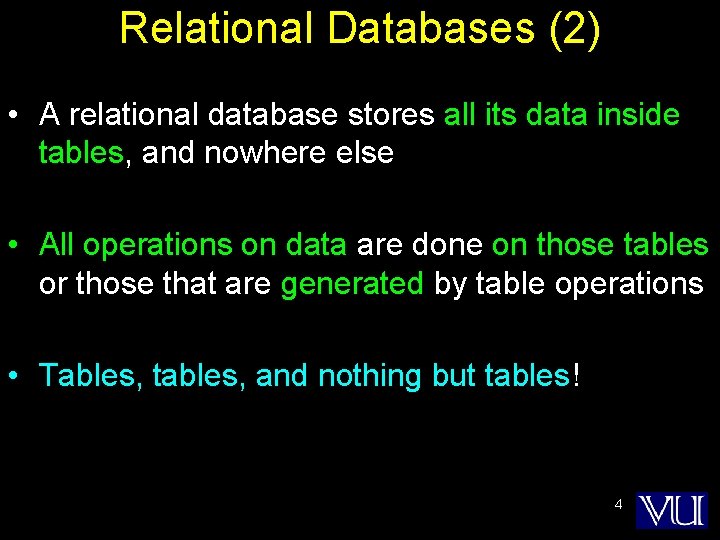 Relational Databases (2)

• A relational database stores all its data inside tables, and nowhere else

• All operations on data are done on those tables or those that are generated by table operations

• Tables, tables, and nothing but tables!

4

VU